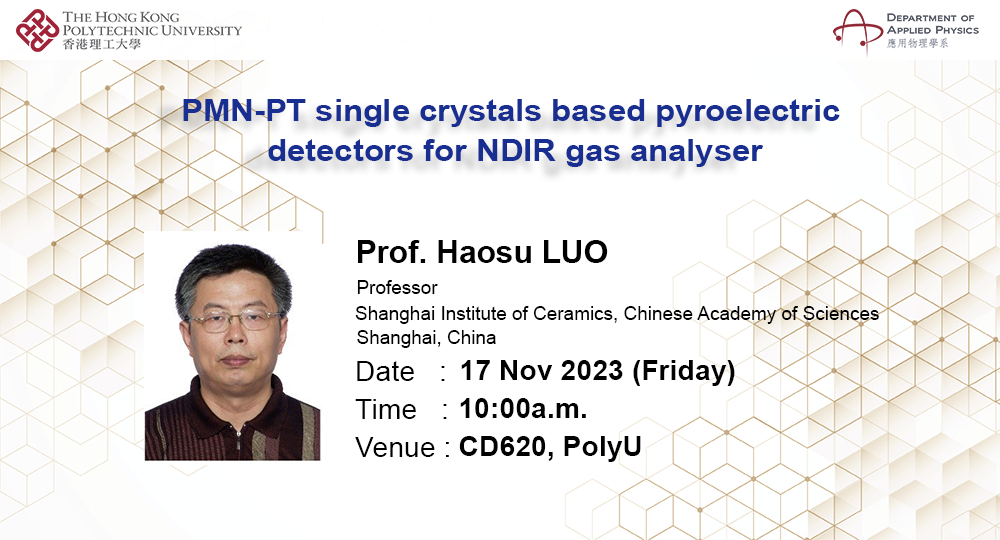 THE HONG KONG POLYTECHNIC UNIVERSITY
香港理工大學

DEPARTMENT OF APPLIED PHYSICS
應用物理學系

PMN-PT single crystals based pyroelectric detectors for NDIR gas analyser

Prof. Haosu LUO

Professor
Shanghai Institute of Ceramics, Chinese Academy of Sciences
Shanghai, China

Date : 17 Nov 2023 (Friday)
Time : 10:00a.m.
Venue : CD620, PolyU